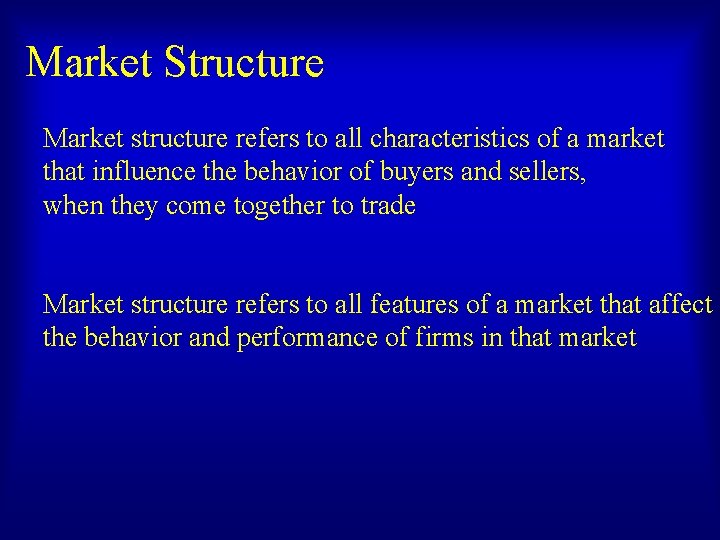 Market Structure

Market structure refers to all characteristics of a market that influence the behavior of buyers and sellers, when they come together to trade

Market structure refers to all features of a market that affect the behavior and performance of firms in that market